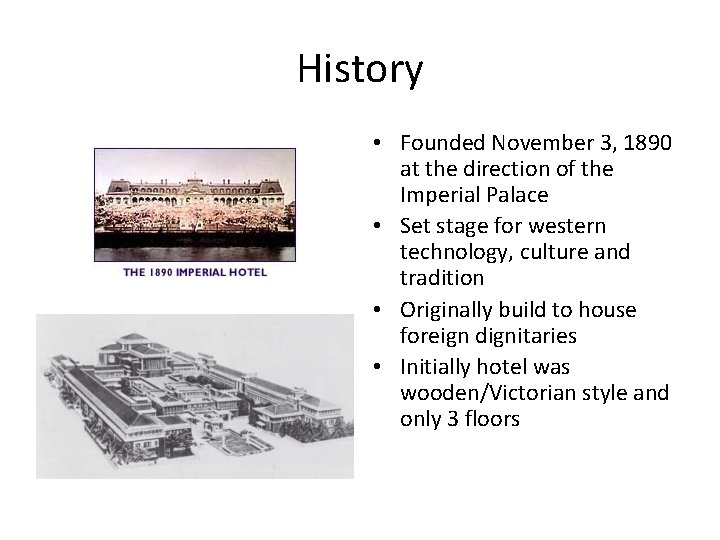 History

THE 1890 IMPERIAL HOTEL

• Founded November 3, 1890 at the direction of the Imperial Palace
• Set stage for western technology, culture and tradition
• Originally build to house foreign dignitaries
• Initially hotel was wooden/Victorian style and only 3 floors